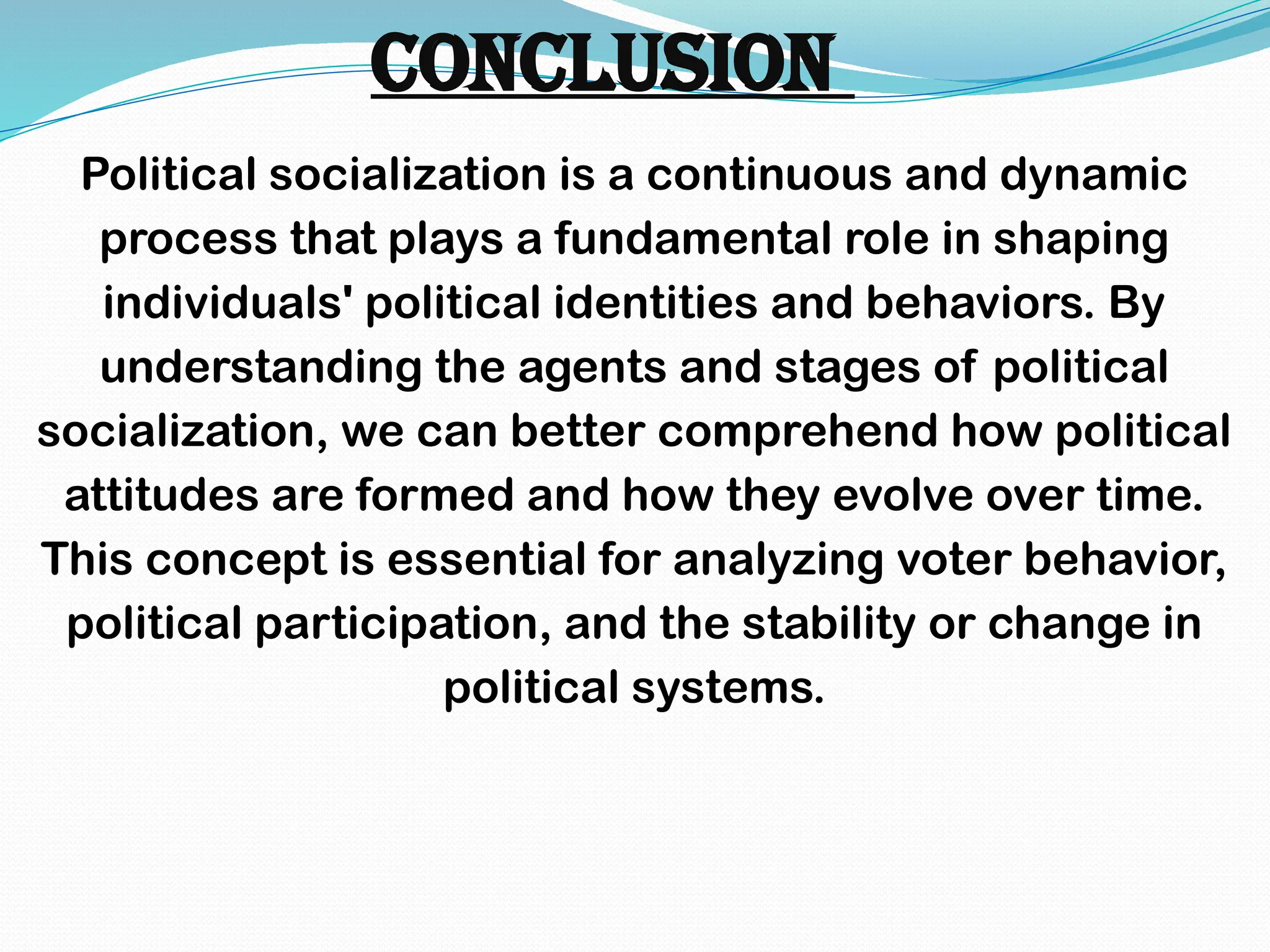 CONCLUSION

Political socialization is a continuous and dynamic process that plays a fundamental role in shaping individuals' political identities and behaviors. By understanding the agents and stages of political socialization, we can better comprehend how political attitudes are formed and how they evolve over time. This concept is essential for analyzing voter behavior, political participation, and the stability or change in political systems.